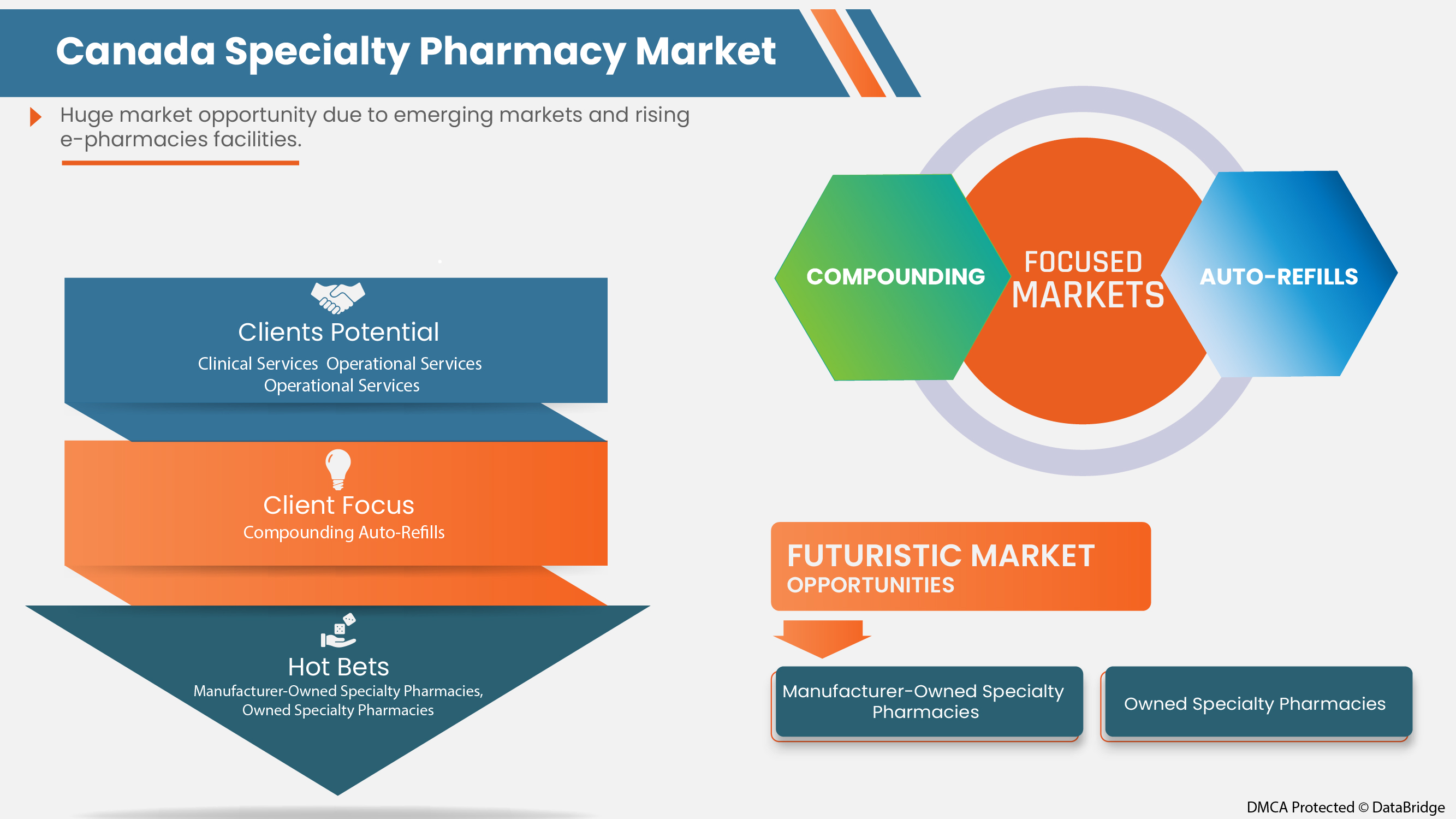 Canada Specialty Pharmacy Market

Huge market opportunity due to emerging markets and rising e-pharmacies facilities.

Clients Potential
Clinical Services Operational Services Operational Services

Client Focus
Compounding Auto-Refills

Hot Bets
Manufacturer-Owned Specialty Pharmacies, Owned Specialty Pharmacies

COMPOUNDING

FOCUSED MARKETS

AUTO-REFILLS

FUTURISTIC MARKET
OPPORTUNITIES

Manufacturer-Owned Specialty Pharmacies

Owned Specialty Pharmacies

DMCA Protected © DataBridge